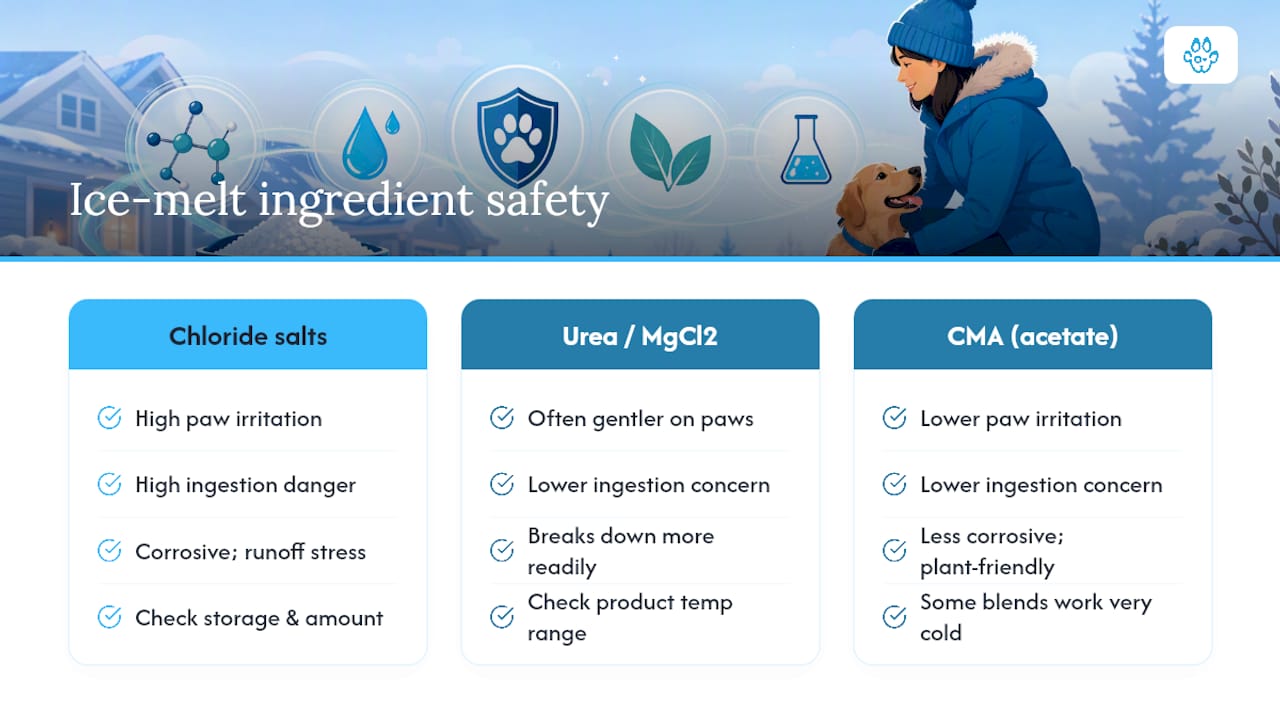 Ice-melt ingredient safety

Chloride salts

High paw irritation

High ingestion danger

Corrosive; runoff stress

Check storage & amount

Urea / MgCl2

Often gentler on paws

Lower ingestion concern

Breaks down more readily

Check product temp range

CMA (acetate)

Lower paw irritation

Lower ingestion concern

Less corrosive; plant-friendly

Some blends work very cold